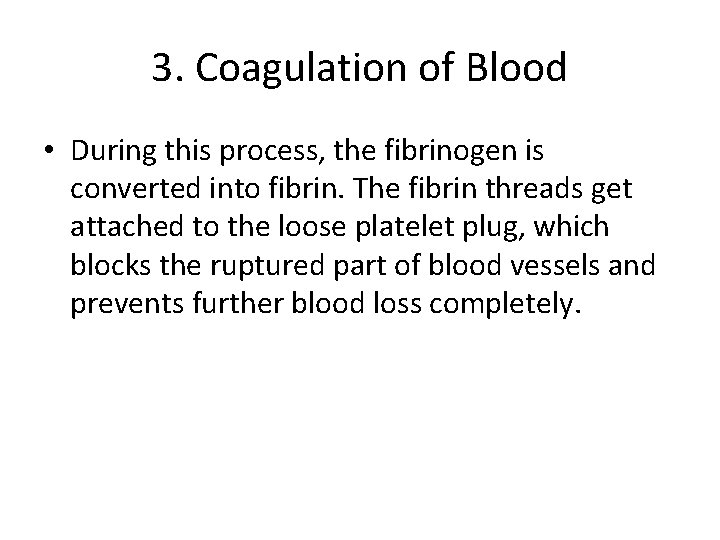 3. Coagulation of Blood

• During this process, the fibrinogen is converted into fibrin. The fibrin threads get attached to the loose platelet plug, which blocks the ruptured part of blood vessels and prevents further blood loss completely.